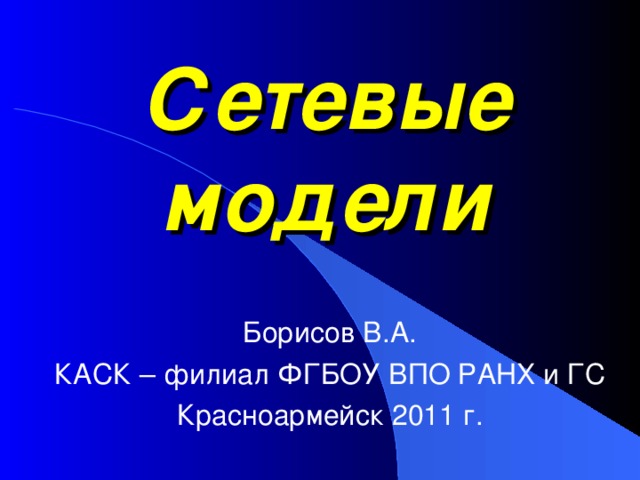 Сетевые модели

Борисов В.А.
КАСК – филиал ФГБОУ ВПО РАНХ и ГС
Красноармейск 2011 г.